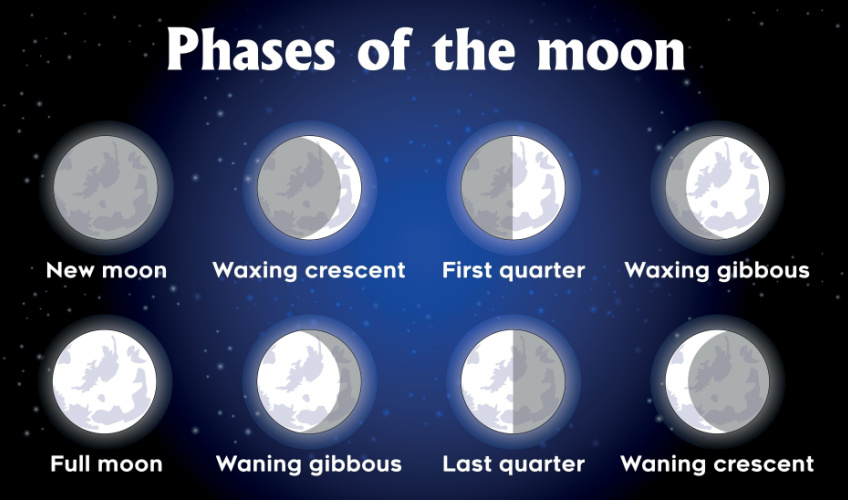 Phases of the moon

New moon

Waxing crescent

First quarter

Waxing gibbous

Full moon

Waning gibbous

Last quarter

Waning crescent